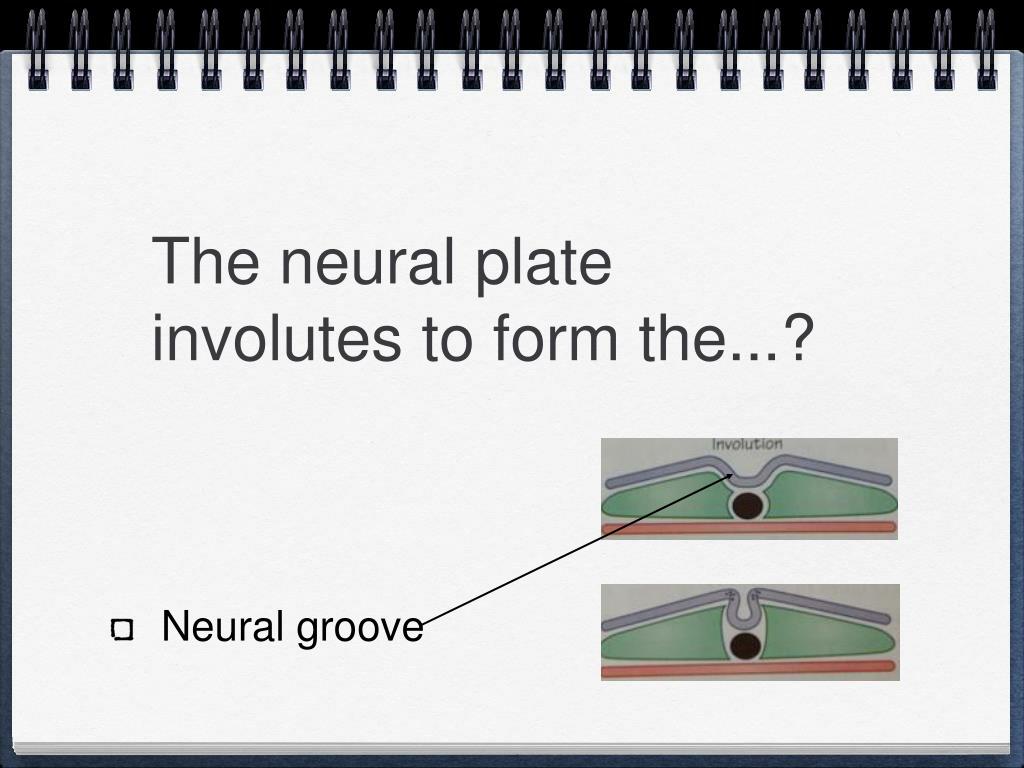 The neural plate involutes to form the...?

Involution

Neural groove